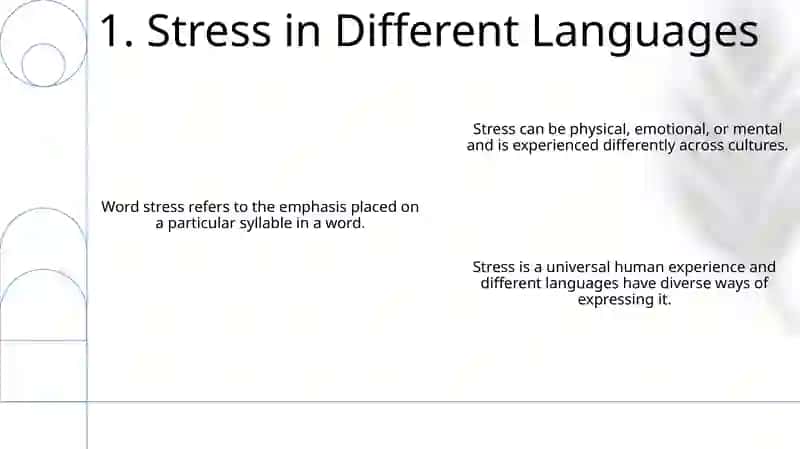 1. Stress in Different Languages

Stress can be physical, emotional, or mental and is experienced differently across cultures.

Word stress refers to the emphasis placed on a particular syllable in a word.

Stress is a universal human experience and different languages have diverse ways of expressing it.